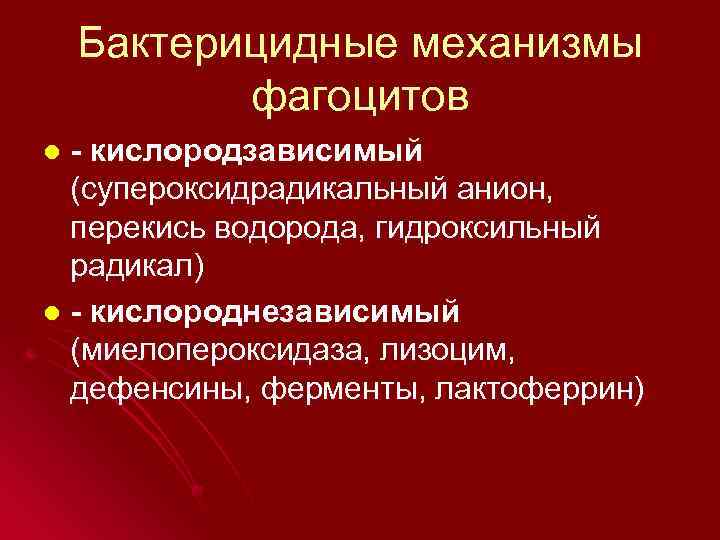 Бактерицидные механизмы фагоцитов

- кислородзависимый (супероксидрадикальный анион, перекись водорода, гидроксильный радикал)
- кислороднезависимый (миелопероксидаза, лизоцим, дефенсины, ферменты, лактоферрин)